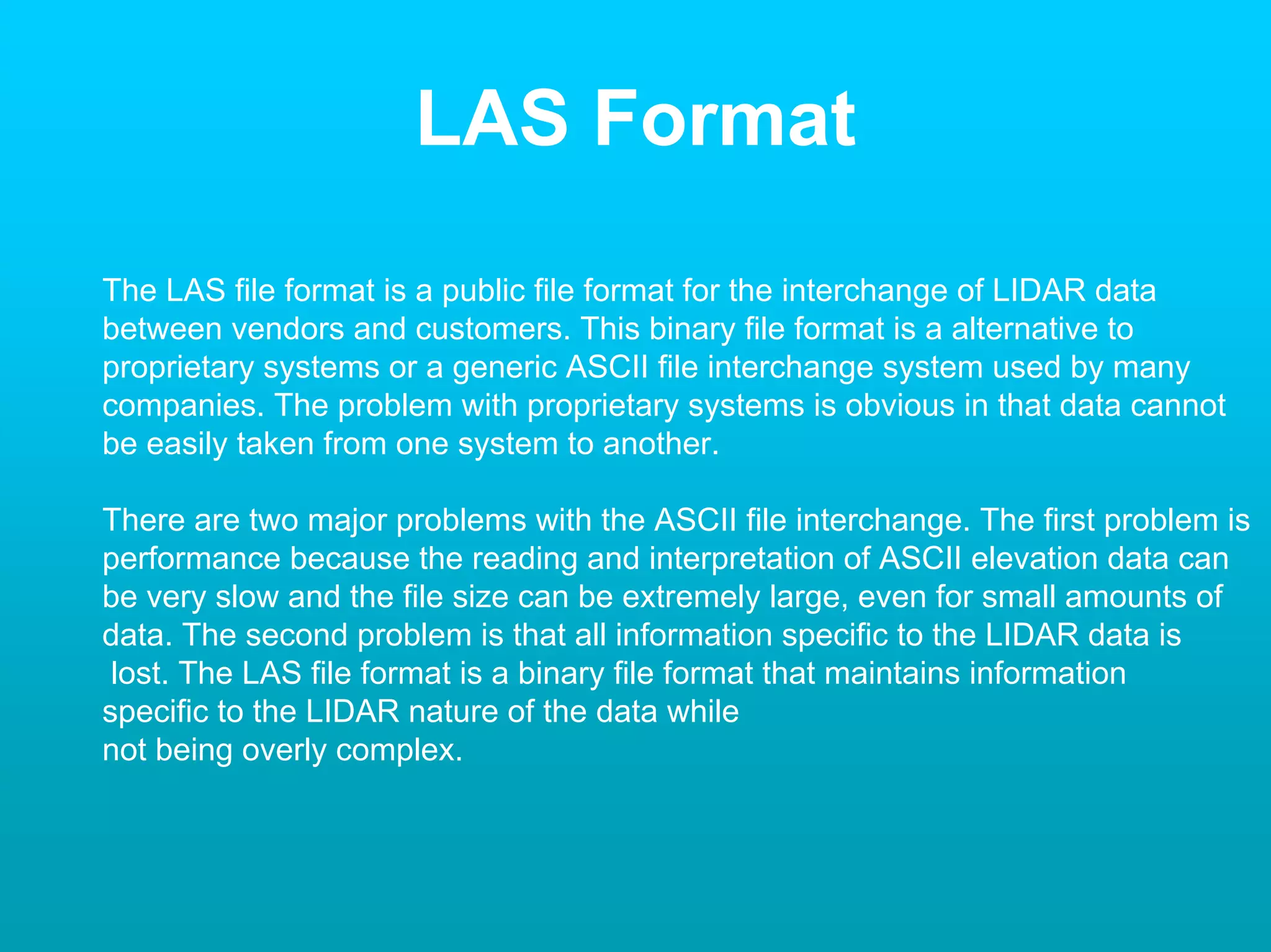 LAS Format

The LAS file format is a public file format for the interchange of LIDAR data between vendors and customers. This binary file format is a alternative to proprietary systems or a generic ASCII file interchange system used by many companies. The problem with proprietary systems is obvious in that data cannot be easily taken from one system to another.

There are two major problems with the ASCII file interchange. The first problem is performance because the reading and interpretation of ASCII elevation data can be very slow and the file size can be extremely large, even for small amounts of data. The second problem is that all information specific to the LIDAR data is lost. The LAS file format is a binary file format that maintains information specific to the LIDAR nature of the data while not being overly complex.